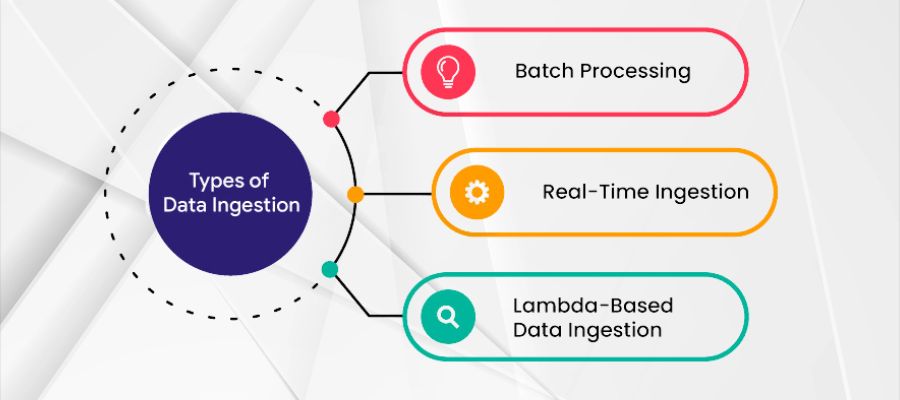 Types of Data Ingestion

Batch Processing

Real-Time Ingestion

Lambda-Based Data Ingestion